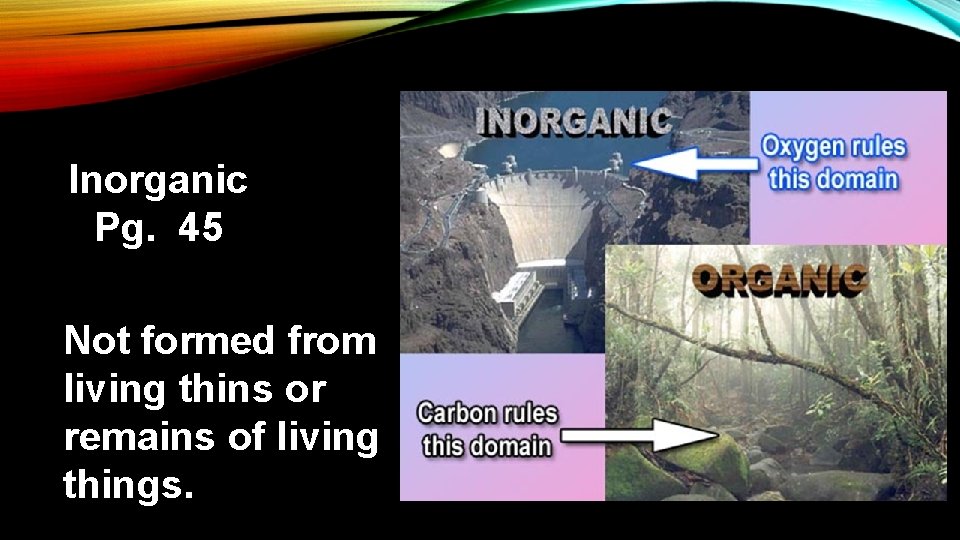 Inorganic
Pg. 45

Not formed from living thins or remains of living things.

INORGANIC

Oxygen rules this domain

ORGANIC

Carbon rules this domain